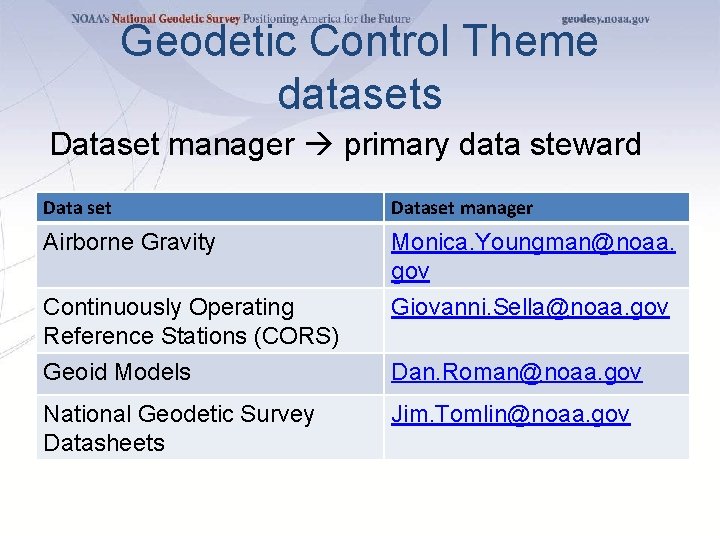 NOAA's National Geodetic Survey Positioning America for the Future geodesy.noaa.gov

Geodetic Control Theme datasets

Dataset manager → primary data steward

| Data set | Dataset manager |
|---|---|
| Airborne Gravity | Monica.Youngman@noaa.gov |
| Continuously Operating Reference Stations (CORS) | Giovanni.Sella@noaa.gov |
| Geoid Models | Dan.Roman@noaa.gov |
| National Geodetic Survey Datasheets | Jim.Tomlin@noaa.gov |